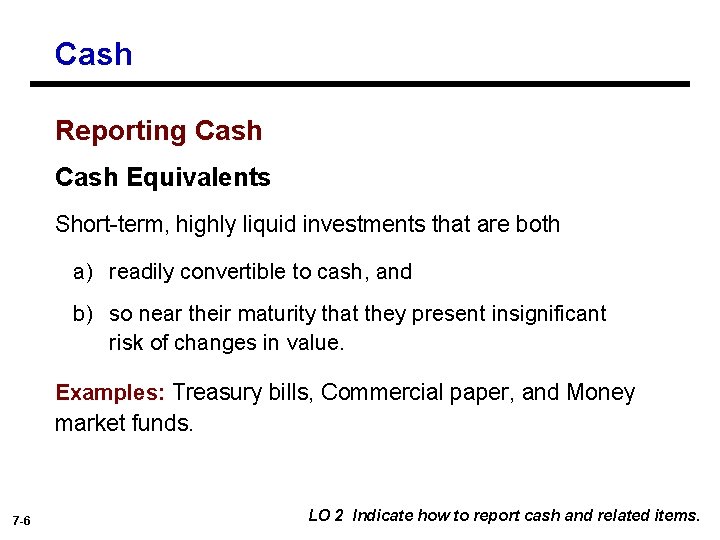 Cash

Reporting Cash

Cash Equivalents

Short-term, highly liquid investments that are both

a) readily convertible to cash, and

b) so near their maturity that they present insignificant risk of changes in value.

Examples: Treasury bills, Commercial paper, and Money market funds.

7-6

LO 2 Indicate how to report cash and related items.